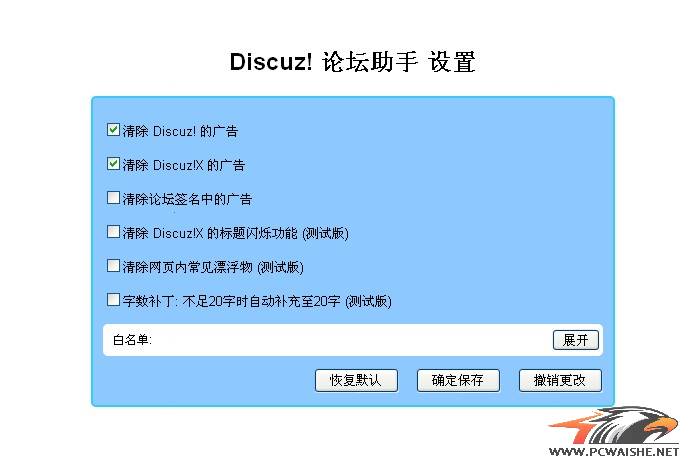 Discuz! 论坛助手 设置

清除 Discuz! 的广告

清除 Discuz!X 的广告

清除论坛签名中的广告

清除 Discuz!X 的标题闪烁功能 (测试版)

清除网页内常见漂浮物 (测试版)

字数补丁: 不足20字时自动补充至20字 (测试版)

白名单:

展开

恢复默认

确定保存

撤销更改

WWW.PCWAISHE.NET